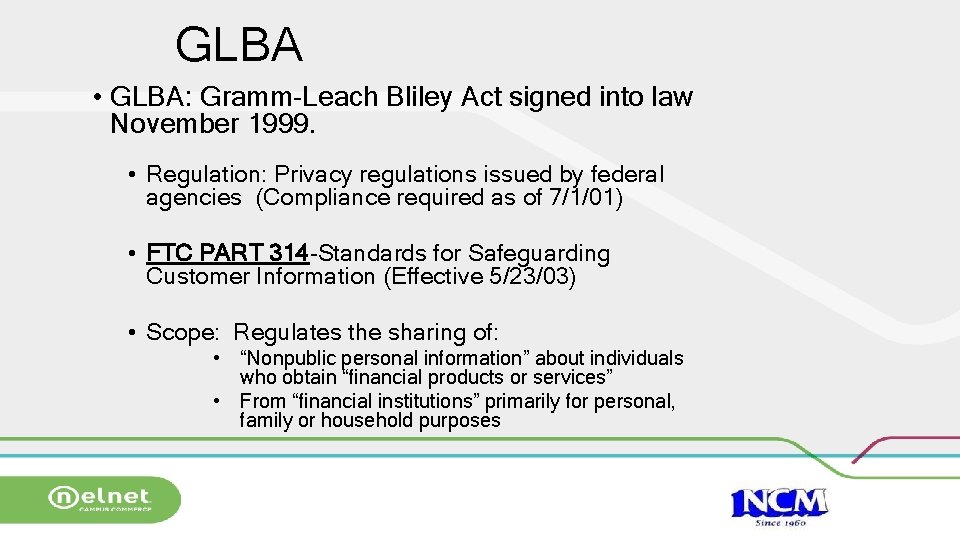 GLBA

• GLBA: Gramm-Leach Bliley Act signed into law November 1999.

• Regulation: Privacy regulations issued by federal agencies (Compliance required as of 7/1/01)

• FTC PART 314-Standards for Safeguarding Customer Information (Effective 5/23/03)

• Scope: Regulates the sharing of:

• “Nonpublic personal information” about individuals who obtain “financial products or services”

• From “financial institutions” primarily for personal, family or household purposes

nelnet CAMPUS COMMERCE

NCM Since 1960